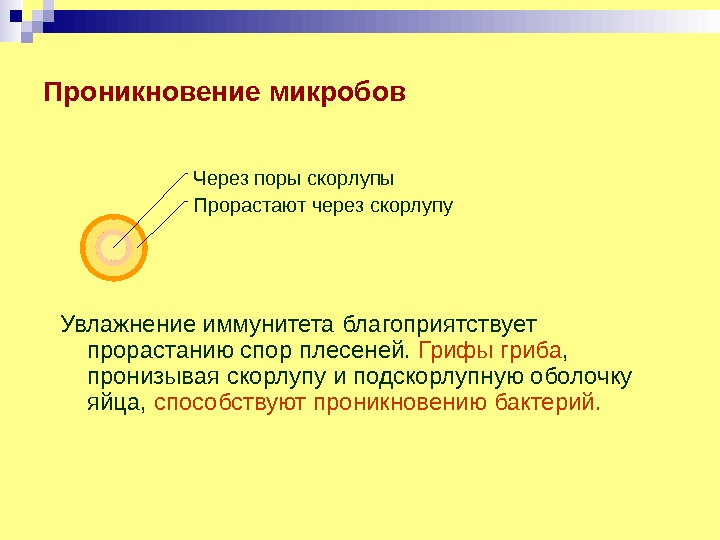 Проникновение микробов

Через поры скорлупы
Прорастают через скорлупу

Увлажнение иммунитета благоприятствует прорастанию спор плесеней. Грифы гриба, пронизывая скорлупу и подскорлупную оболочку яйца, способствуют проникновению бактерий.